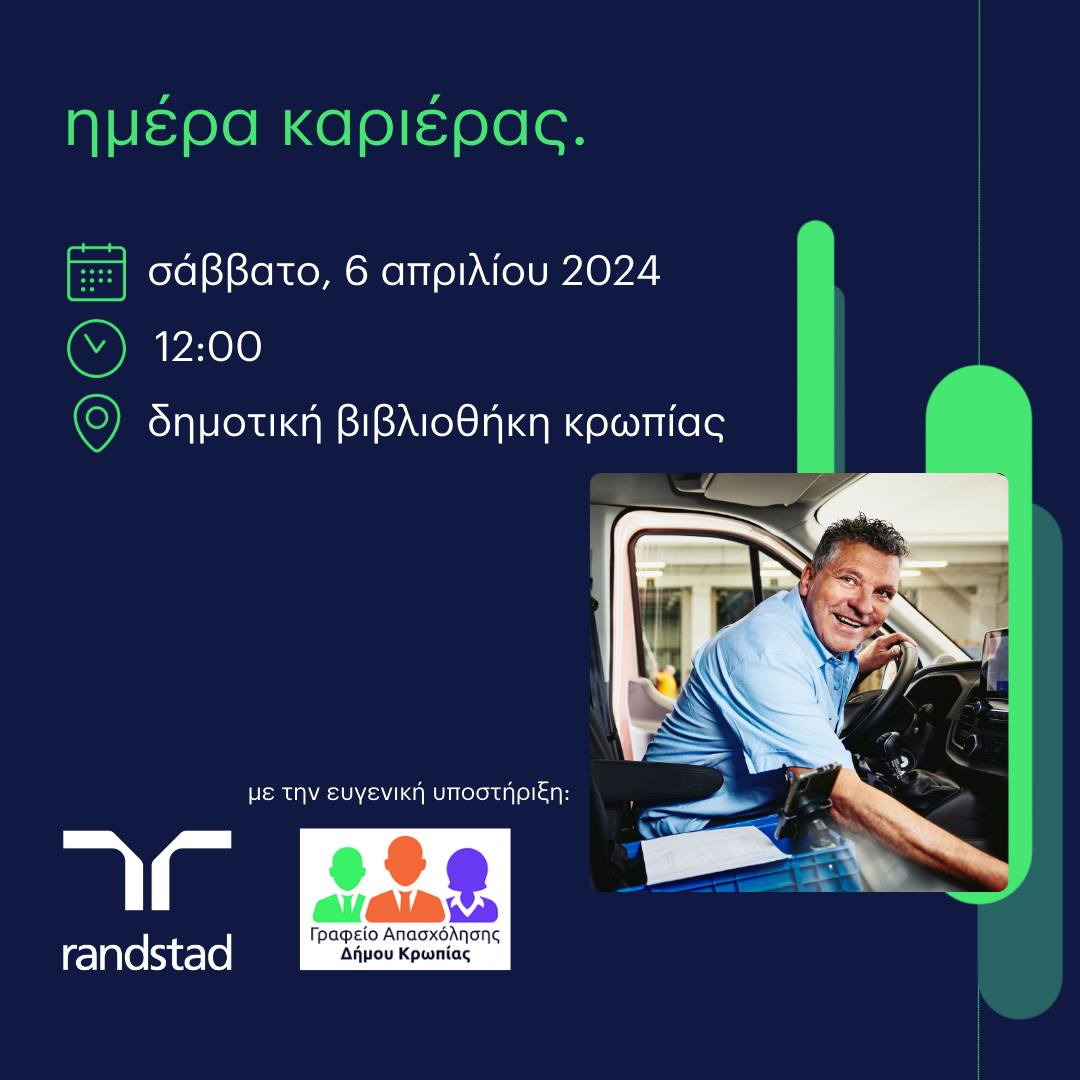 ημέρα καριέρας.

σάββατο, 6 απριλίου 2024

12:00

δημοτική βιβλιοθήκη κρωπίας

με την ευγενική υποστήριξη:

randstad

Γραφείο Απασχόλησης
Δήμου Κρωπίας